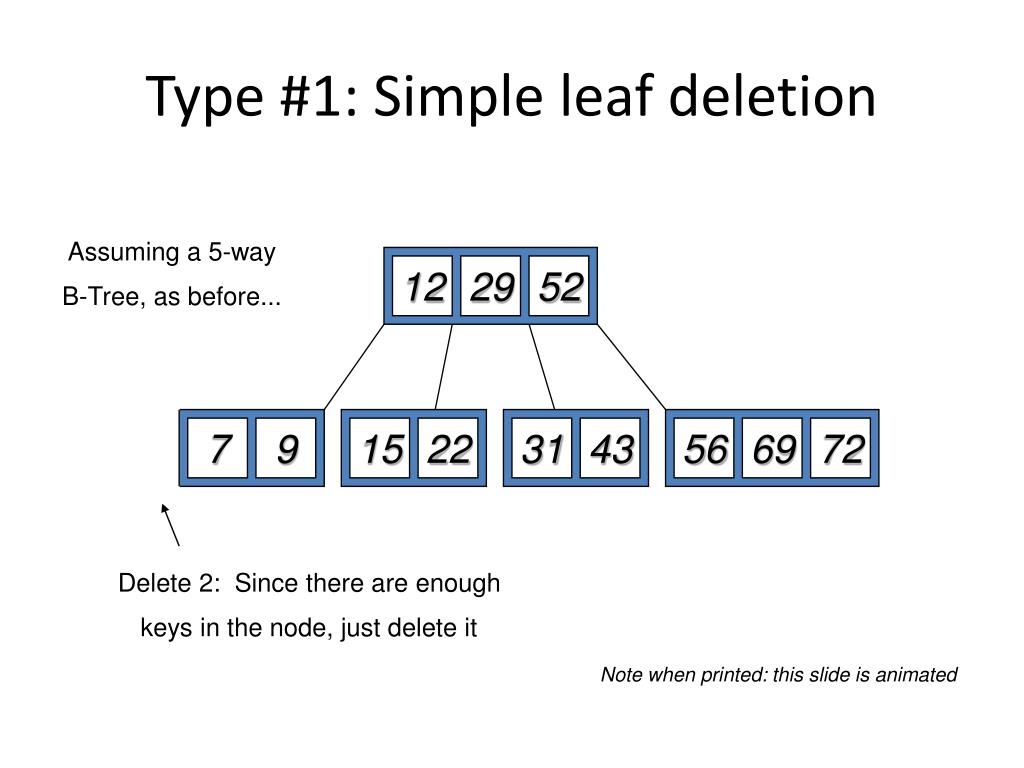 Type #1: Simple leaf deletion

Assuming a 5-way B-Tree, as before...

12 29 52

7 9

15 22

31 43

56 69 72

Delete 2: Since there are enough keys in the node, just delete it

Note when printed: this slide is animated